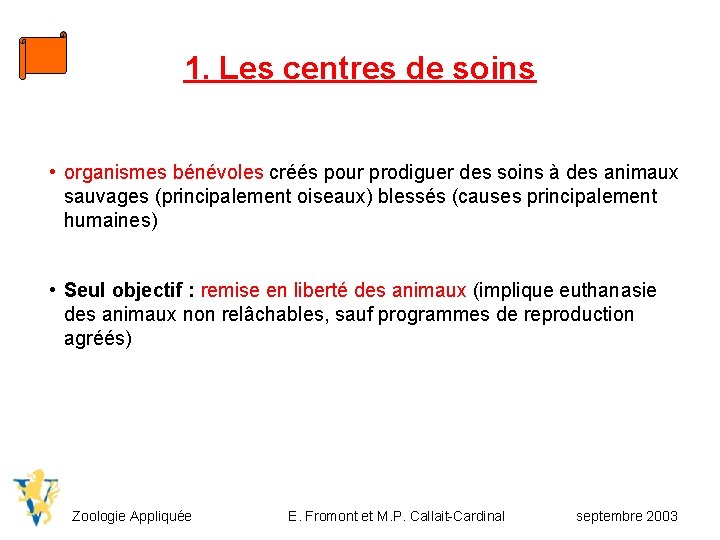 1. Les centres de soins

• organismes bénévoles créés pour prodiguer des soins à des animaux sauvages (principalement oiseaux) blessés (causes principalement humaines)

• Seul objectif : remise en liberté des animaux (implique euthanasie des animaux non relâchables, sauf programmes de reproduction agréés)

Zoologie Appliquée E. Fromont et M.P. Callait-Cardinal septembre 2003